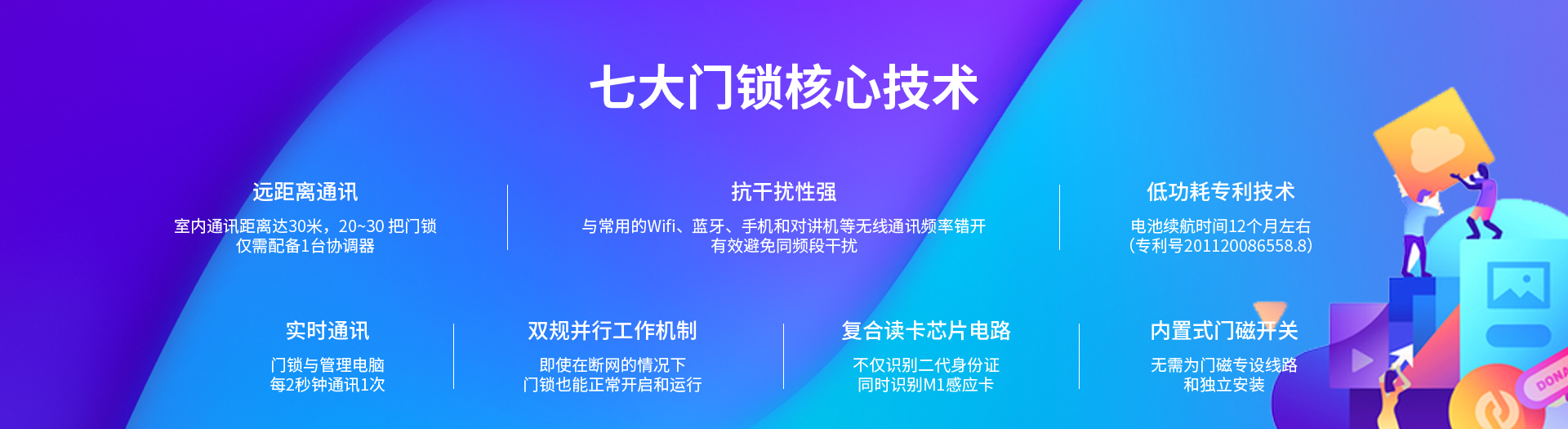 七大门锁核心技术

远距离通讯
室内通讯距离达30米，20~30 把门锁
仅需配备1台协调器

抗干扰性强
与常用的Wifi、蓝牙、手机和对讲机等无线通讯频率错开
有效避免同频段干扰

低功耗专利技术
电池续航时间12个月左右
（专利号201120086558.8）

实时通讯
门锁与管理电脑
每2秒钟通讯1次

双规并行工作机制
即使在断网的情况下
门锁也能正常开启和运行

复合读卡芯片电路
不仅识别二代身份证
同时识别M1感应卡

内置式门磁开关
无需为门磁专设线路
和独立安装

DONA